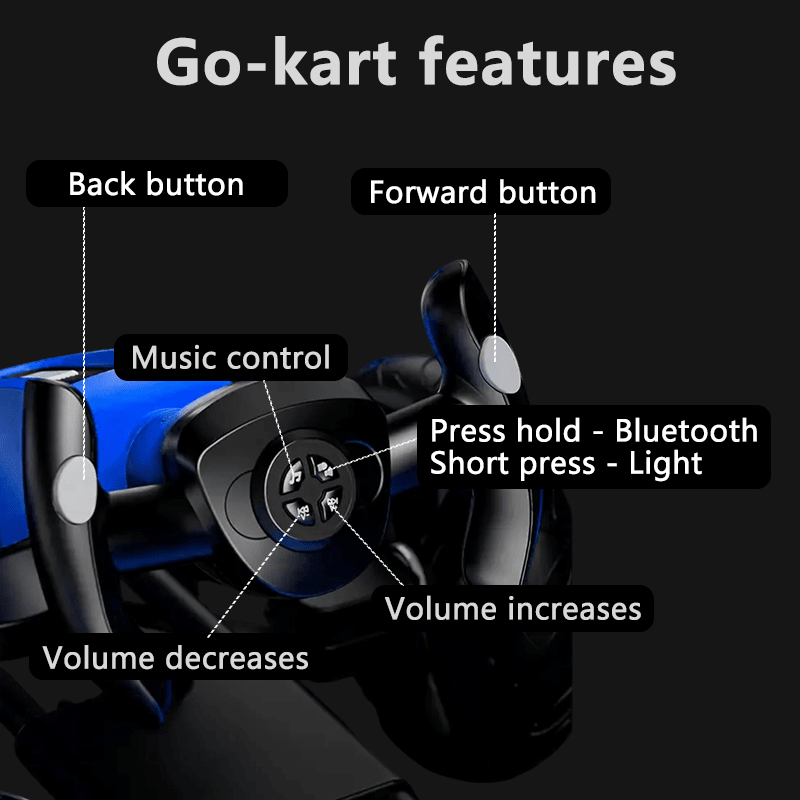 Go-kart features

Back button

Forward button

Music control

Press hold - Bluetooth
Short press - Light

Volume increases

Volume decreases